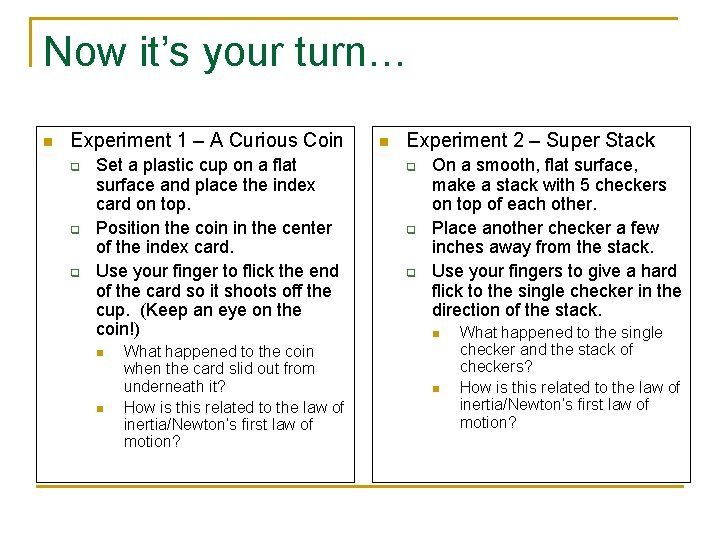 Now it's your turn…

Experiment 1 – A Curious Coin

Set a plastic cup on a flat surface and place the index card on top.

Position the coin in the center of the index card.

Use your finger to flick the end of the card so it shoots off the cup. (Keep an eye on the coin!)

What happened to the coin when the card slid out from underneath it?

How is this related to the law of inertia/Newton's first law of motion?

Experiment 2 – Super Stack

On a smooth, flat surface, make a stack with 5 checkers on top of each other.

Place another checker a few inches away from the stack.

Use your fingers to give a hard flick to the single checker in the direction of the stack.

What happened to the single checker and the stack of checkers?

How is this related to the law of inertia/Newton's first law of motion?